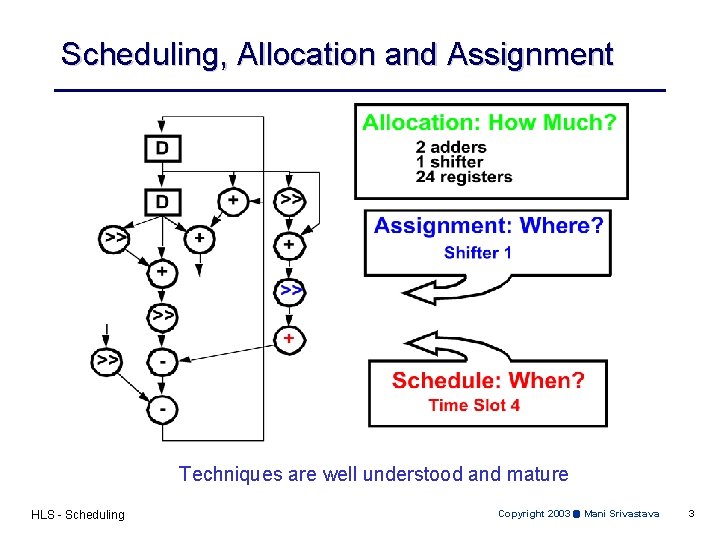 Scheduling, Allocation and Assignment

D

D

+

>>

>>

+

+

+

>>

>>

+

>>

-

-

Allocation: How Much?
2 adders
1 shifter
24 registers

Assignment: Where?
Shifter 1

Schedule: When?
Time Slot 4

Techniques are well understood and mature

HLS - Scheduling

Copyright 2003 Mani Srivastava

3